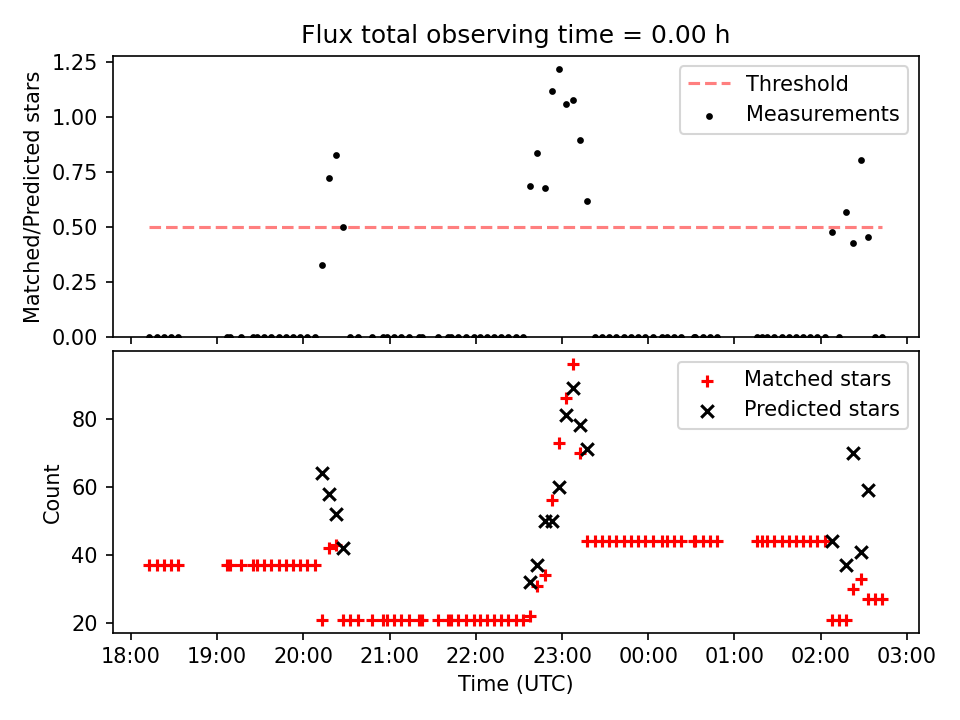 Flux total observing time = 0.00 h

Matched/Predicted stars

1.25
1.00
0.75
0.50
0.25
0.00

Threshold
Measurements

Count

80
60
40
20

Matched stars
Predicted stars

18:00
19:00
20:00
21:00
22:00
23:00
00:00
01:00
02:00
03:00

Time (UTC)